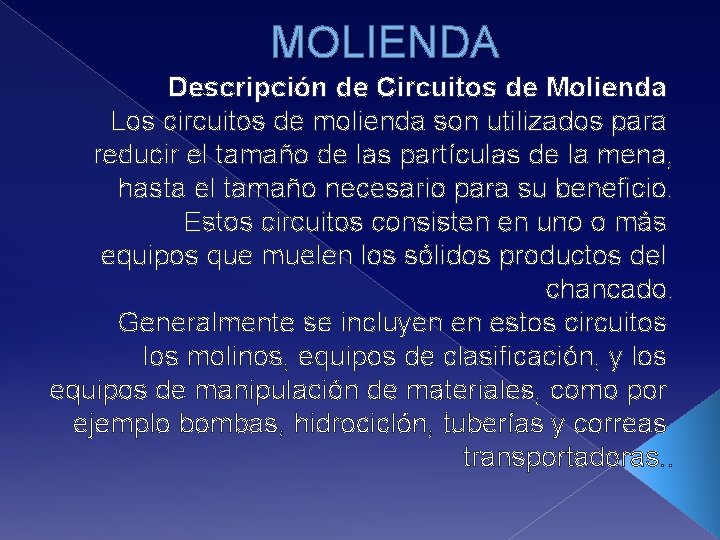 MOLIENDA

Descripción de Circuitos de Molienda

Los circuitos de molienda son utilizados para reducir el tamaño de las partículas de la mena, hasta el tamaño necesario para su beneficio. Estos circuitos consisten en uno o más equipos que muelen los sólidos productos del chancado.

Generalmente se incluyen en estos circuitos los molinos, equipos de clasificación, y los equipos de manipulación de materiales, como por ejemplo bombas, hidrociclón, tuberías y correas transportadoras..